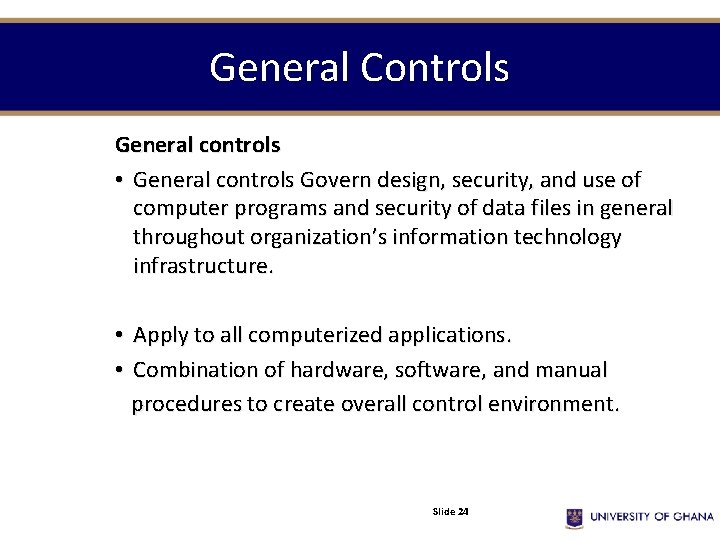 General Controls

General controls

• General controls Govern design, security, and use of computer programs and security of data files in general throughout organization's information technology infrastructure.

• Apply to all computerized applications.
• Combination of hardware, software, and manual procedures to create overall control environment.

Slide 24

UNIVERSITY OF GHANA